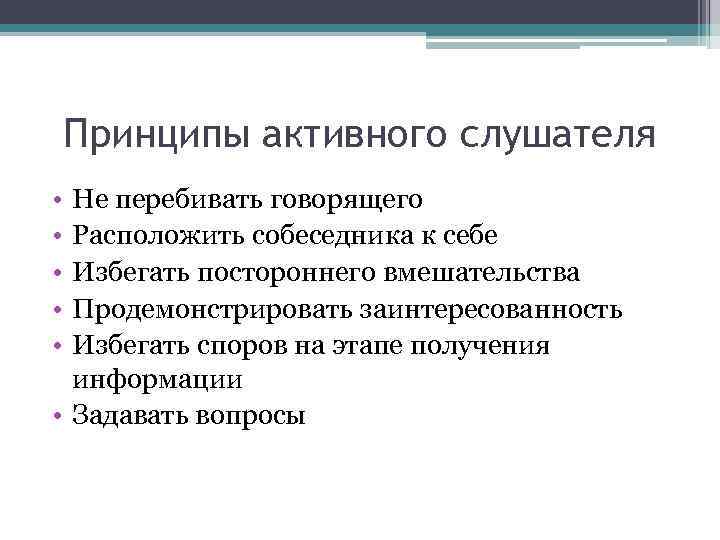 Принципы активного слушателя

• Не перебивать говорящего
• Расположить собеседника к себе
• Избегать постороннего вмешательства
• Продемонстрировать заинтересованность
• Избегать споров на этапе получения информации
• Задавать вопросы